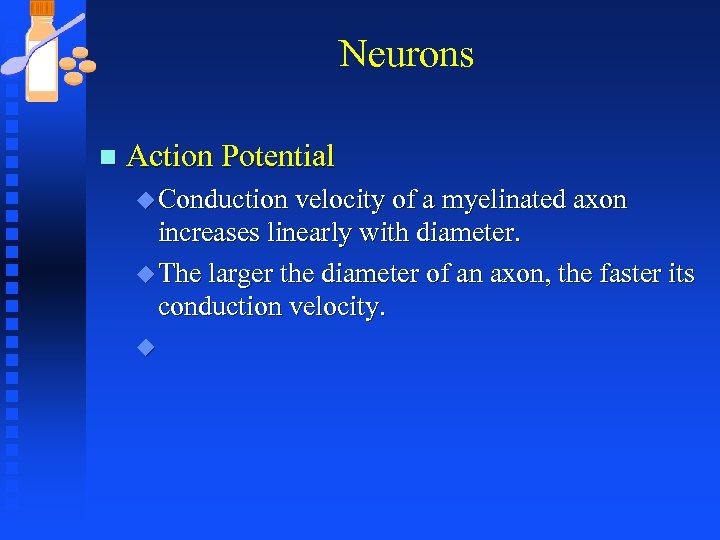 Neurons

Action Potential

Conduction velocity of a myelinated axon increases linearly with diameter.

The larger the diameter of an axon, the faster its conduction velocity.